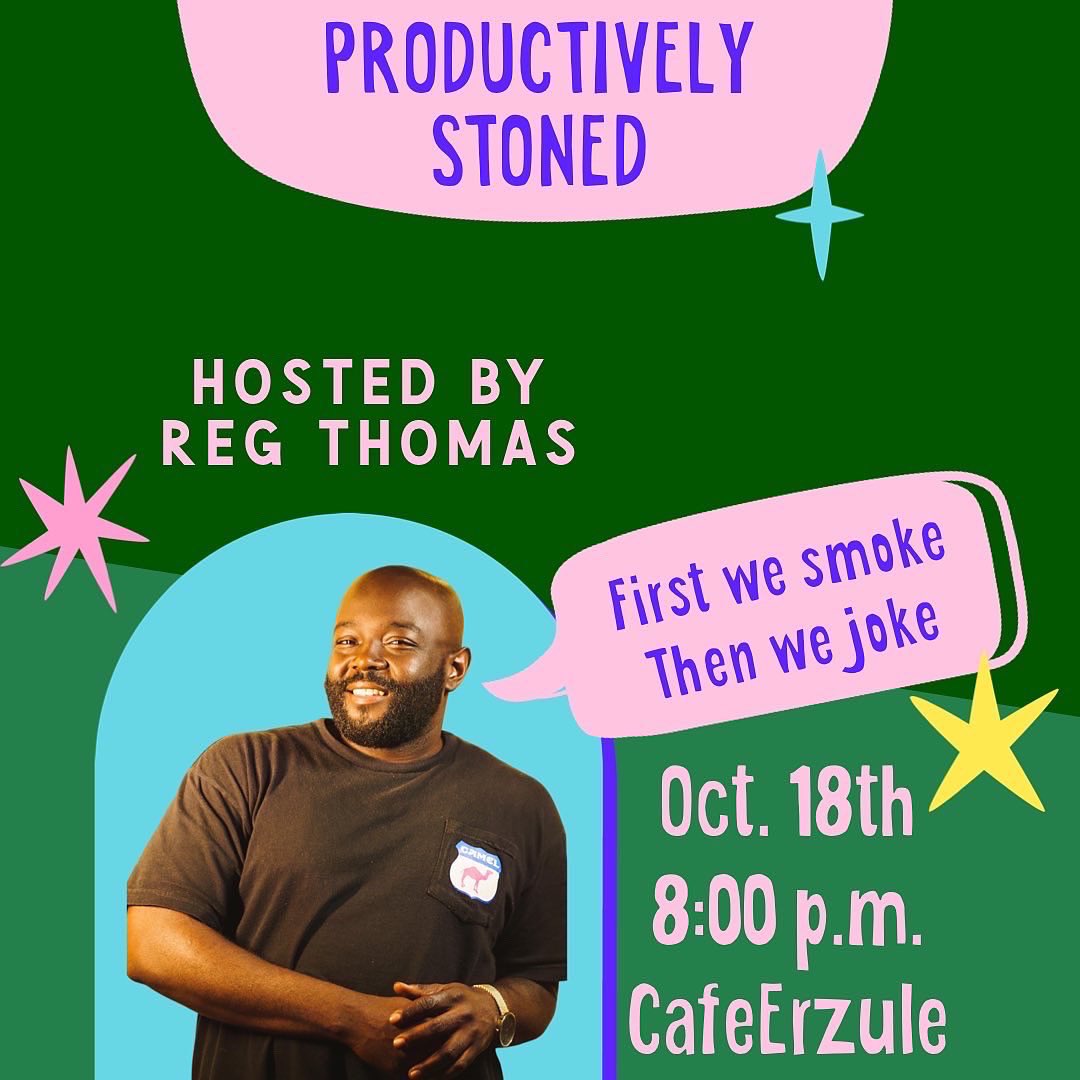 PRODUCTIVELY STONED

HOSTED BY REG THOMAS

First we smoke
Then we joke

CAMEL

Oct. 18th
8:00 p.m.
CafeErzule